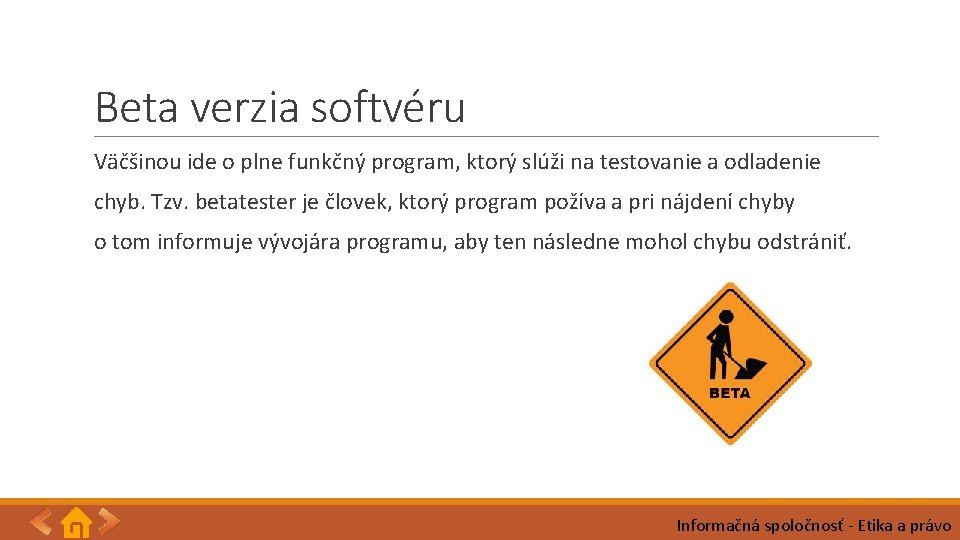 Beta verzia softvéru

Väčšinou ide o plne funkčný program, ktorý slúži na testovanie a odladenie chyb. Tzv. betatester je človek, ktorý program požíva a pri nájdení chyby o tom informuje vývojára programu, aby ten následne mohol chybu odstrániť.

BETA

Informačná spoločnosť - Etika a právo